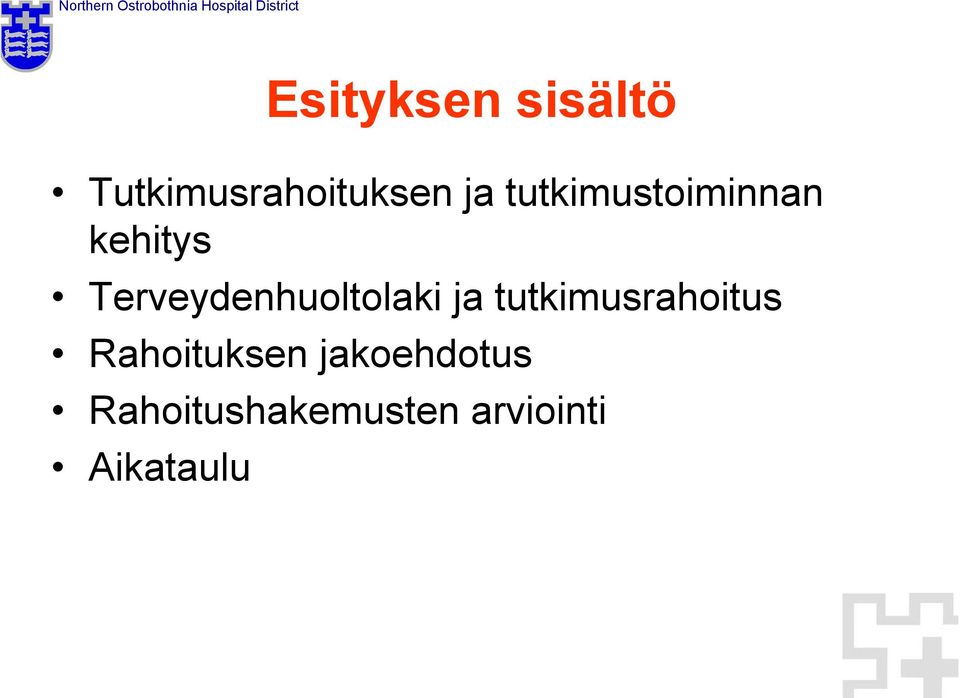 Northern Ostrobothnia Hospital District

Esityksen sisältö

• Tutkimusrahoituksen ja tutkimustoiminnan kehitys
• Terveydenhuoltolaki ja tutkimusrahoitus
• Rahoituksen jakoehdotus
• Rahoitushakemusten arviointi
• Aikataulu